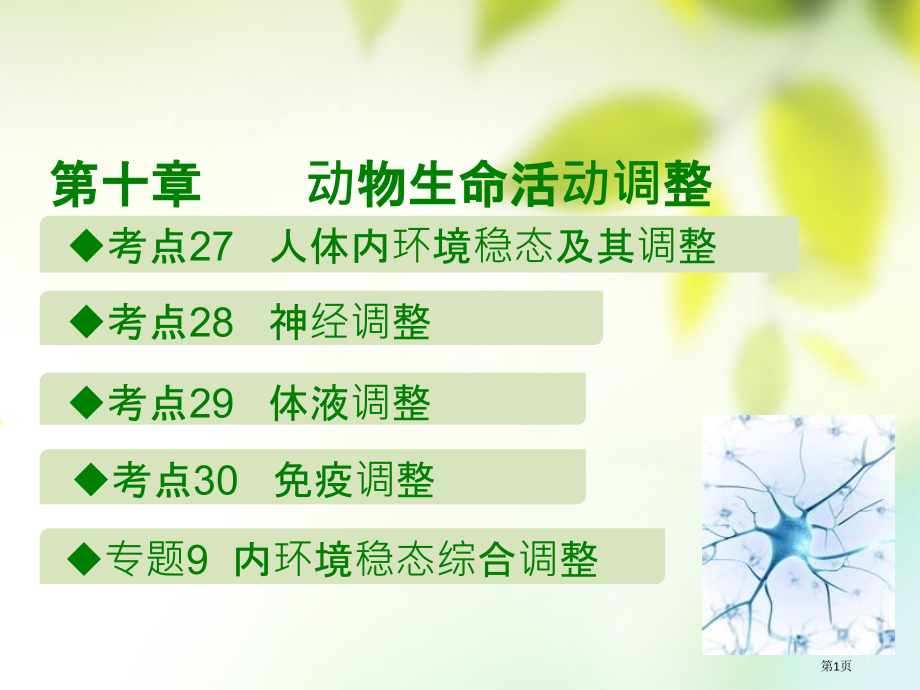 第十章　　动物生命活动调整

◆考点27　人体内环境稳态及其调整

◆考点28　神经调整

◆考点29　体液调整

◆考点30　免疫调整

◆专题9　内环境稳态综合调整

第1页